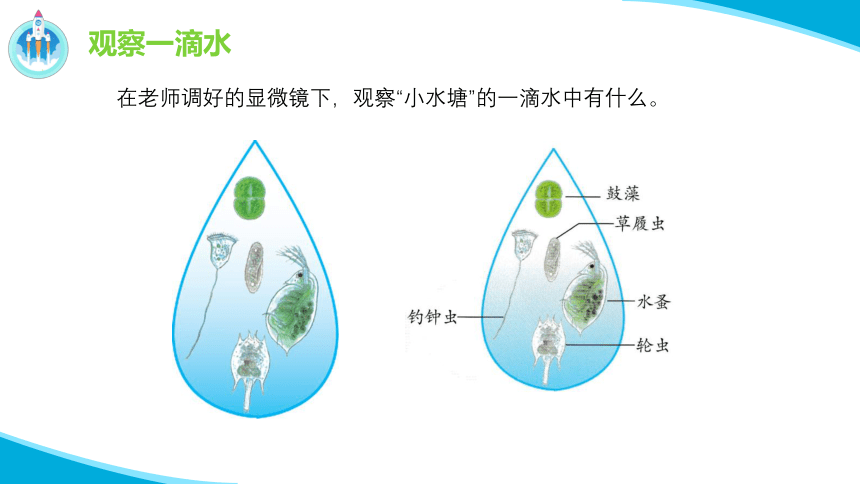 观察一滴水

在老师调好的显微镜下，观察“小水塘”的一滴水中有什么。

鼓藻
草履虫
水蚤
钓钟虫
轮虫